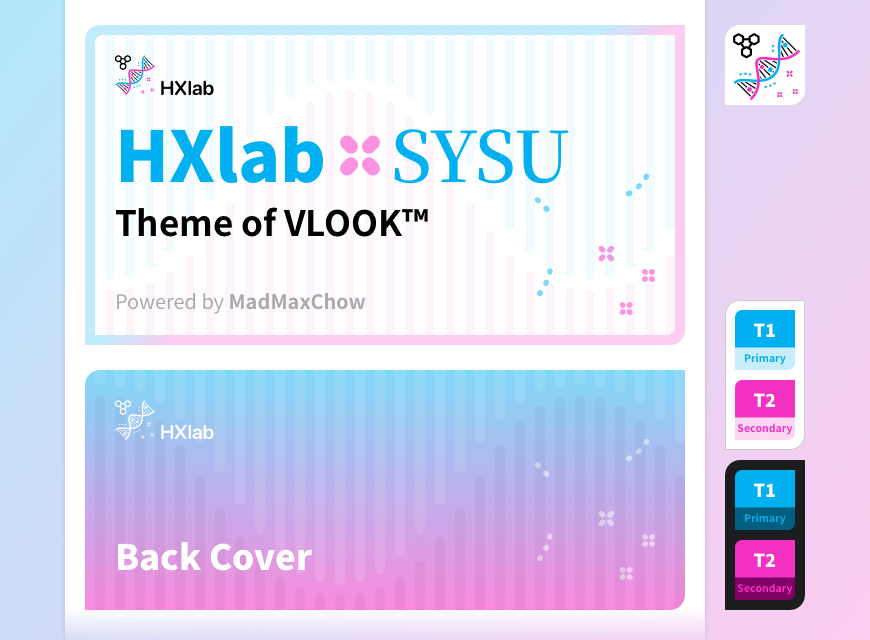 HXlab

HXlab SYSU

Theme of VLOOK™

Powered by MadMaxChow

HXlab

Back Cover

T1
Primary

T2
Secondary

T1
Primary

T2
Secondary